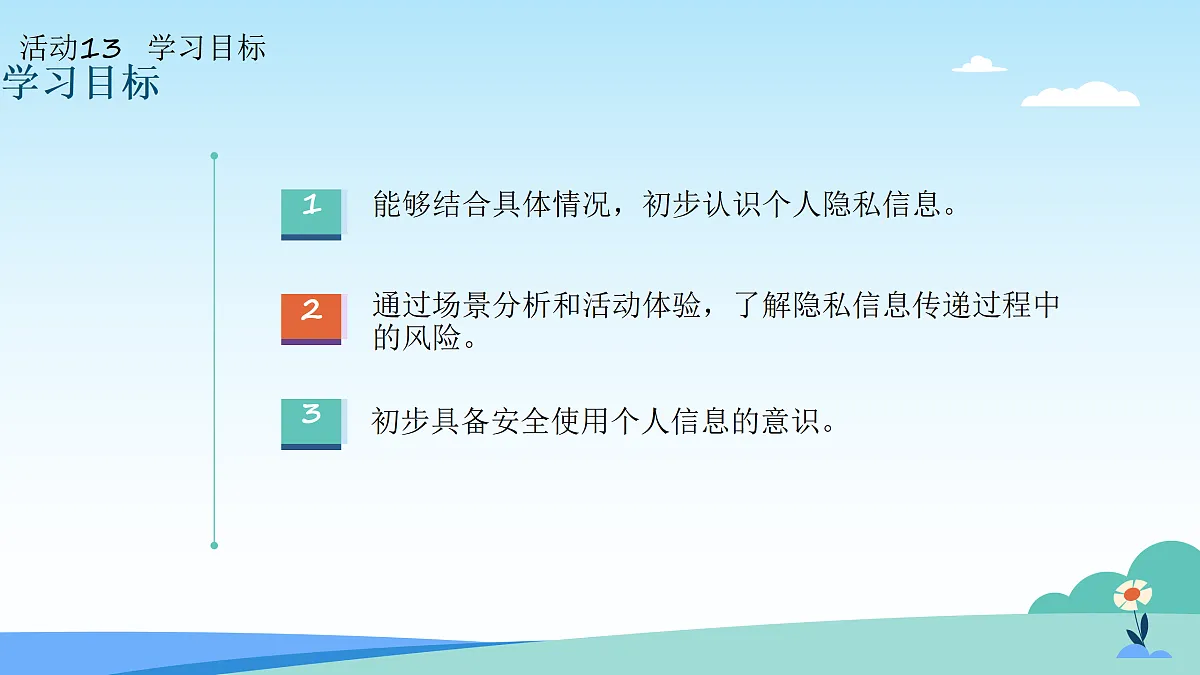 活动13 学习目标

学习目标

1 能够结合具体情况，初步认识个人隐私信息。

2 通过场景分析和活动体验，了解隐私信息传递过程中的风险。

3 初步具备安全使用个人信息的意识。